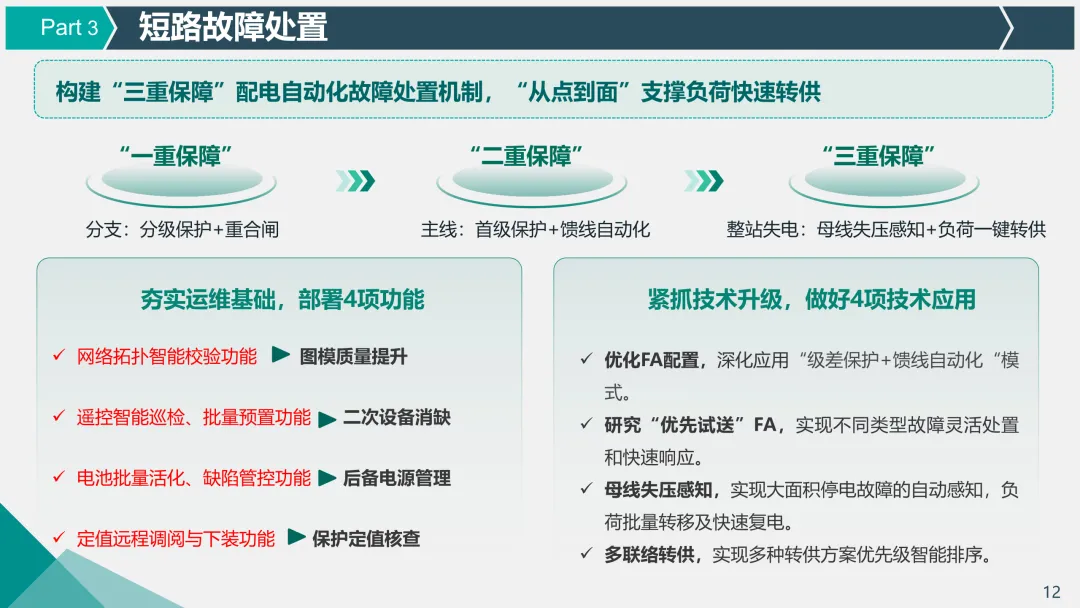 Part 3 短路故障处置

构建“三重保障”配电自动化故障处置机制，“从点到面”支撑负荷快速转供

“一重保障”

分支：分级保护+重合闸

“二重保障”

主线：首级保护+馈线自动化

“三重保障”

整站失电：母线失压感知+负荷一键转供

夯实运维基础，部署4项功能

✓ 网络拓扑智能校验功能 ▶ 图模质量提升

✓ 遥控智能巡检、批量预置功能 ▶ 二次设备消缺

✓ 电池批量活化、缺陷管控功能 ▶ 后备电源管理

✓ 定值远程调阅与下装功能 ▶ 保护定值核查

紧抓技术升级，做好4项技术应用

✓ 优化FA配置，深化应用“级差保护+馈线自动化“模式。

✓ 研究“优先试送”FA，实现不同类型故障灵活处置和快速响应。

✓ 母线失压感知，实现大面积停电故障的自动感知，负荷批量转移及快速复电。

✓ 多联络转供，实现多种转供方案优先级智能排序。

12